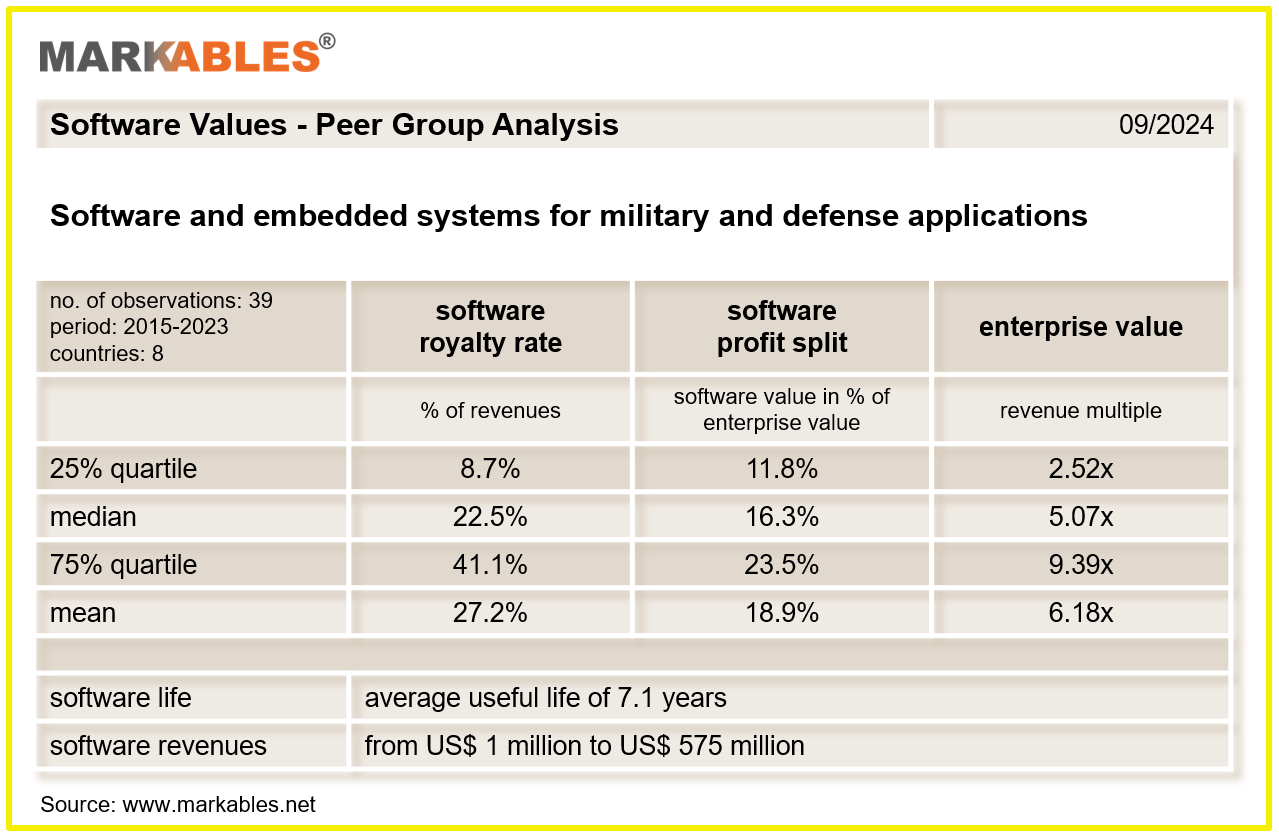 MARKABLES®

Software Values - Peer Group Analysis 09/2024

Software and embedded systems for military and defense applications

| no. of observations: 39 period: 2015-2023 countries: 8 | software royalty rate | software profit split | enterprise value |
|---|---|---|---|
| | % of revenues | software value in % of enterprise value | revenue multiple |
| 25% quartile | 8.7% | 11.8% | 2.52x |
| median | 22.5% | 16.3% | 5.07x |
| 75% quartile | 41.1% | 23.5% | 9.39x |
| mean | 27.2% | 18.9% | 6.18x |

| software life | average useful life of 7.1 years |
|---|---|
| software revenues | from US$ 1 million to US$ 575 million |

Source: www.markables.net